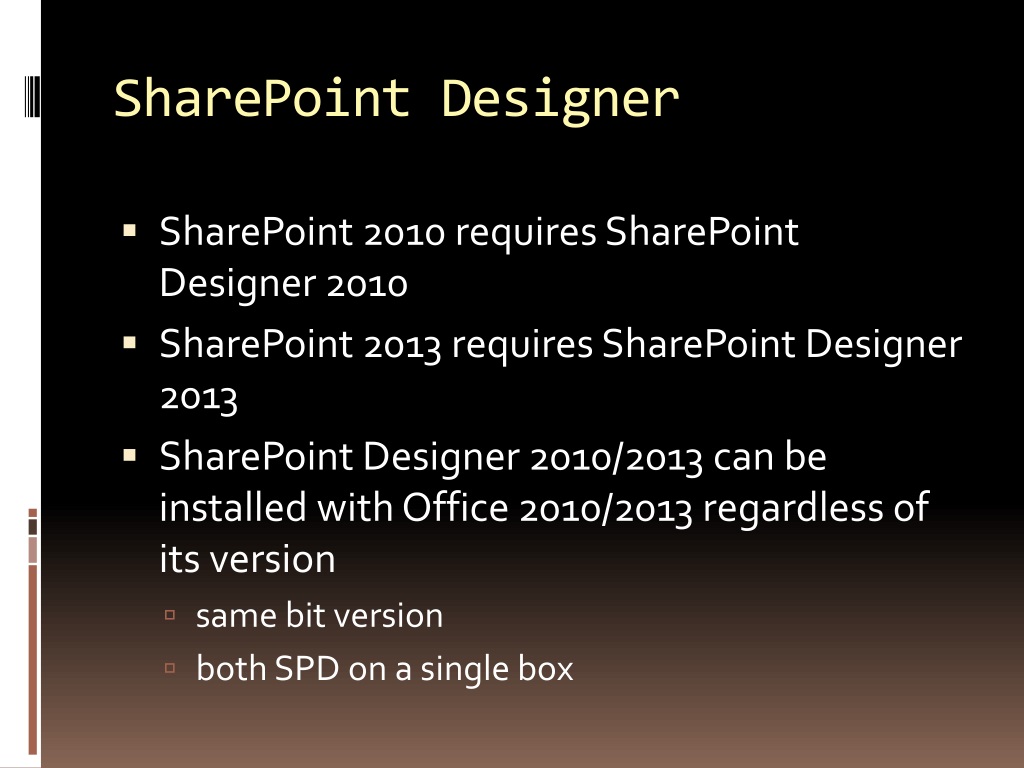 SharePoint Designer

▪ SharePoint 2010 requires SharePoint Designer 2010
▪ SharePoint 2013 requires SharePoint Designer 2013
▪ SharePoint Designer 2010/2013 can be installed with Office 2010/2013 regardless of its version
▫ same bit version
▫ both SPD on a single box